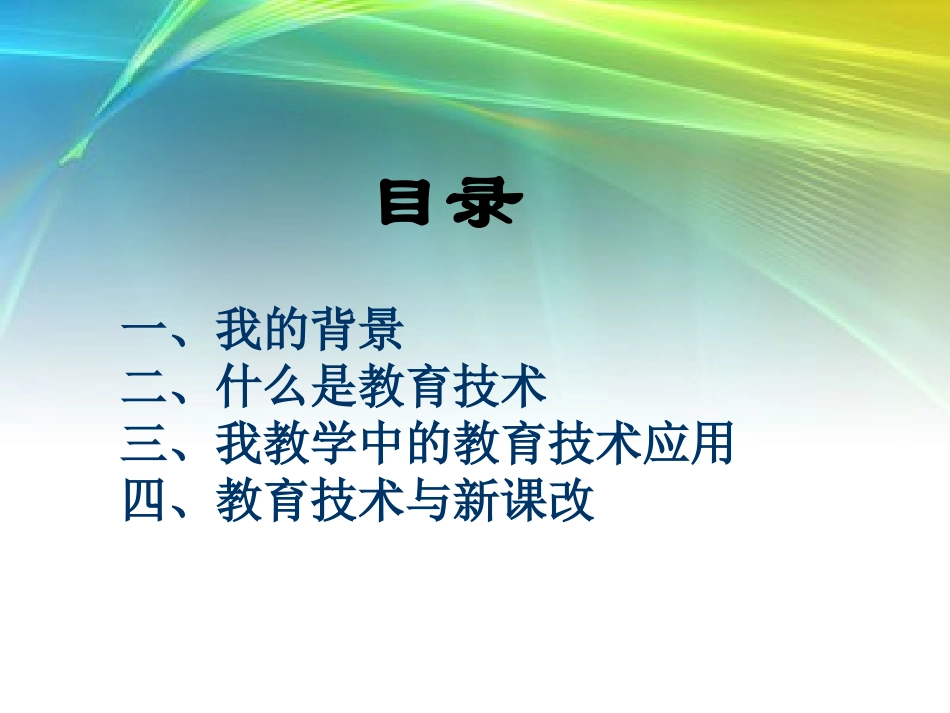 目录

一、我的背景
二、什么是教育技术
三、我教学中的教育技术应用
四、教育技术与新课改